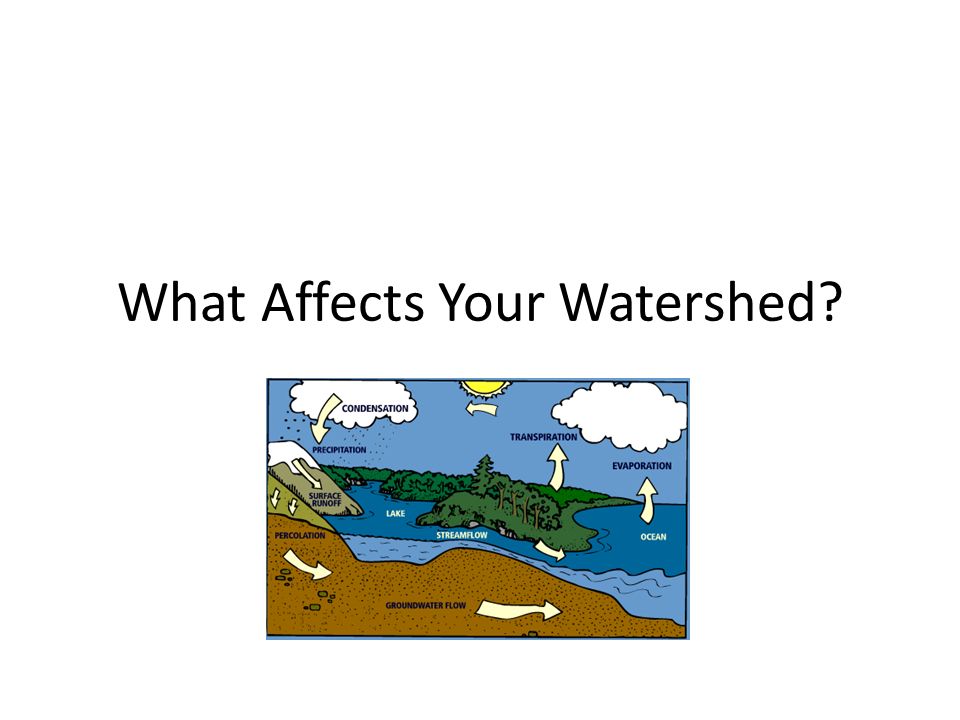 What Affects Your Watershed?

CONDENSATION
PRECIPITATION
TRANSPIRATION
EVAPORATION
SURFACE RUNOFF
LAKE
PERCOLATION
STREAMFLOW
OCEAN
GROUNDWATER FLOW